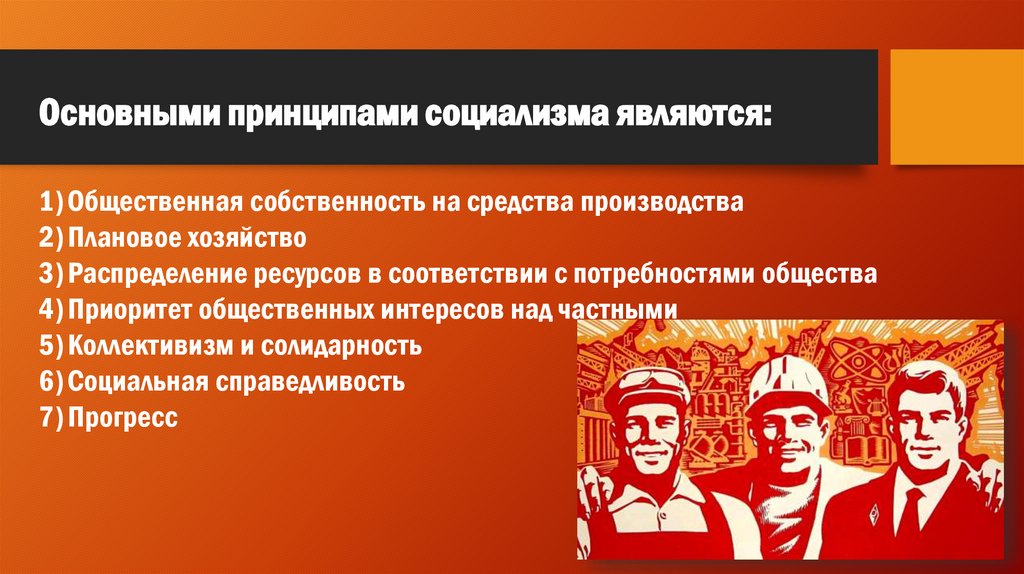 Основными принципами социализма являются:

1) Общественная собственность на средства производства
2) Плановое хозяйство
3) Распределение ресурсов в соответствии с потребностями общества
4) Приоритет общественных интересов над частными
5) Коллективизм и солидарность
6) Социальная справедливость
7) Прогресс